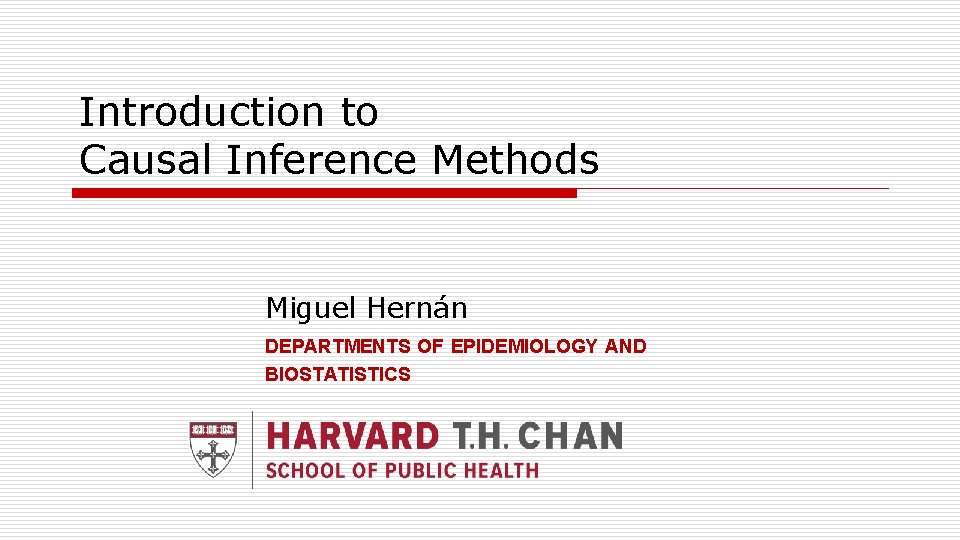 Introduction to
Causal Inference Methods

Miguel Hernán

DEPARTMENTS OF EPIDEMIOLOGY AND BIOSTATISTICS

HARVARD T.H. CHAN
SCHOOL OF PUBLIC HEALTH